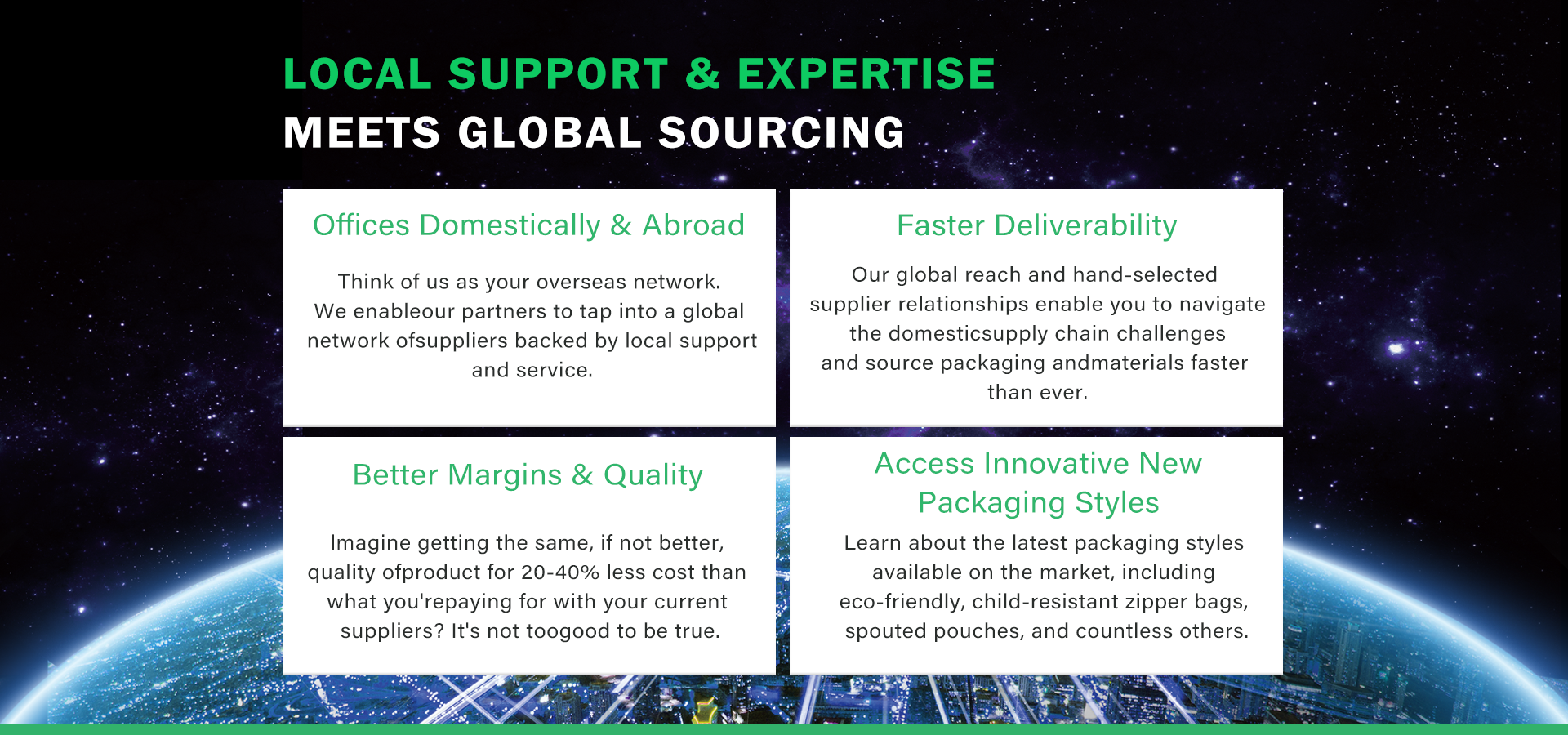 LOCAL SUPPORT & EXPERTISE
MEETS GLOBAL SOURCING

Offices Domestically & Abroad

Think of us as your overseas network. We enableour partners to tap into a global network ofsuppliers backed by local support and service.

Faster Deliverability

Our global reach and hand-selected supplier relationships enable you to navigate the domesticsupply chain challenges and source packaging andmaterials faster than ever.

Better Margins & Quality

Imagine getting the same, if not better, quality ofproduct for 20-40% less cost than what you'repaying for with your current suppliers? It's not toogood to be true.

Access Innovative New Packaging Styles

Learn about the latest packaging styles available on the market, including eco-friendly, child-resistant zipper bags, spouted pouches, and countless others.